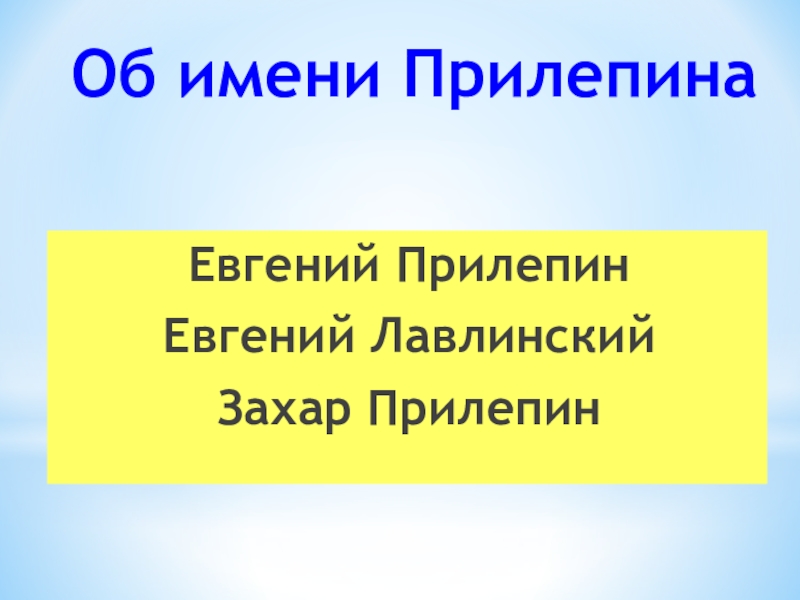 Об имени Прилепина

Евгений Прилепин
Евгений Лавлинский
Захар Прилепин